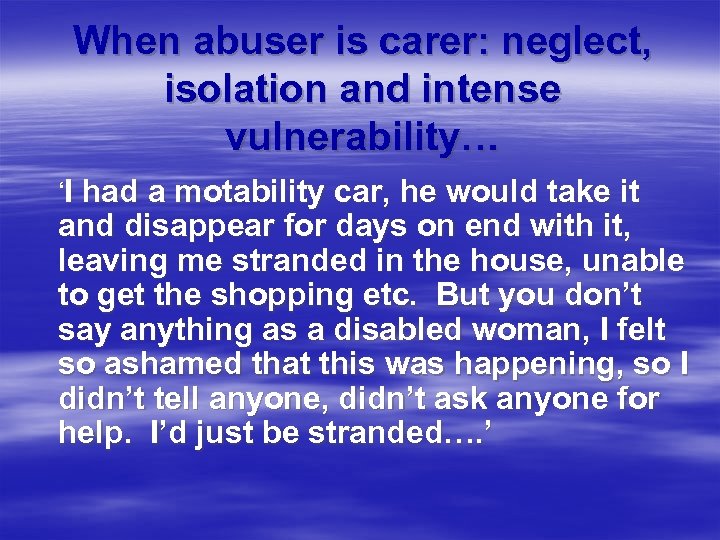 When abuser is carer: neglect, isolation and intense vulnerability…

‘I had a motability car, he would take it and disappear for days on end with it, leaving me stranded in the house, unable to get the shopping etc. But you don’t say anything as a disabled woman, I felt so ashamed that this was happening, so I didn’t tell anyone, didn’t ask anyone for help. I’d just be stranded….’